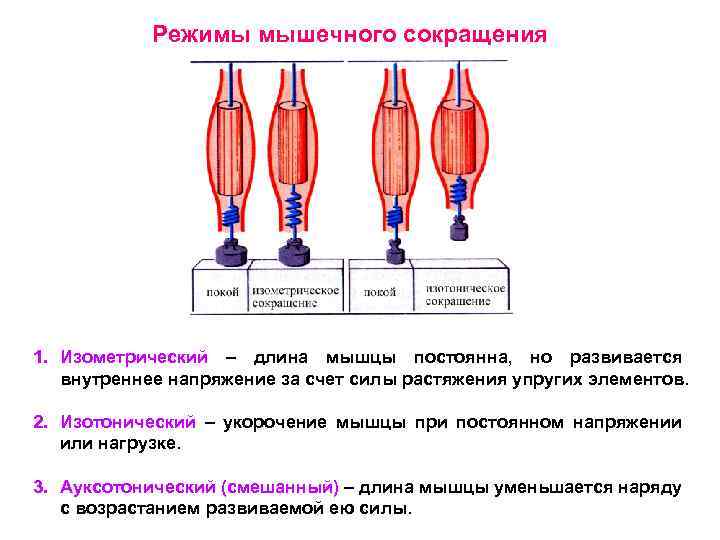 Режимы мышечного сокращения

покой

изометрическое сокращение

покой

изотоническое сокращение

1. Изометрический – длина мышцы постоянна, но развивается внутреннее напряжение за счет силы растяжения упругих элементов.

2. Изотонический – укорочение мышцы при постоянном напряжении или нагрузке.

3. Ауксотонический (смешанный) – длина мышцы уменьшается наряду с возрастанием развиваемой ею силы.